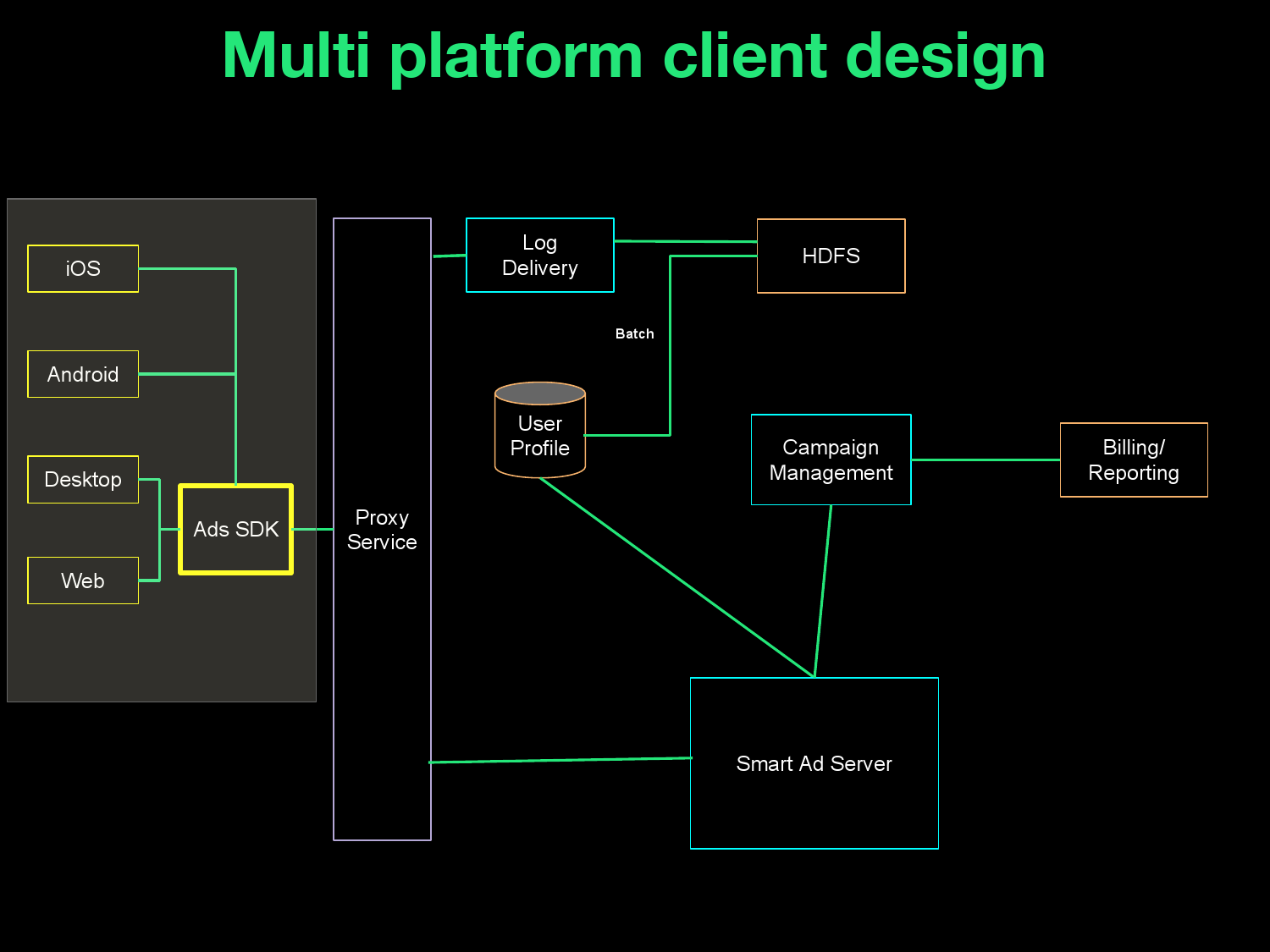 Multi platform client design

iOS

Android

Desktop

Web

Ads SDK

Proxy Service

Log Delivery

HDFS

Batch

User Profile

Campaign Management

Billing/ Reporting

Smart Ad Server